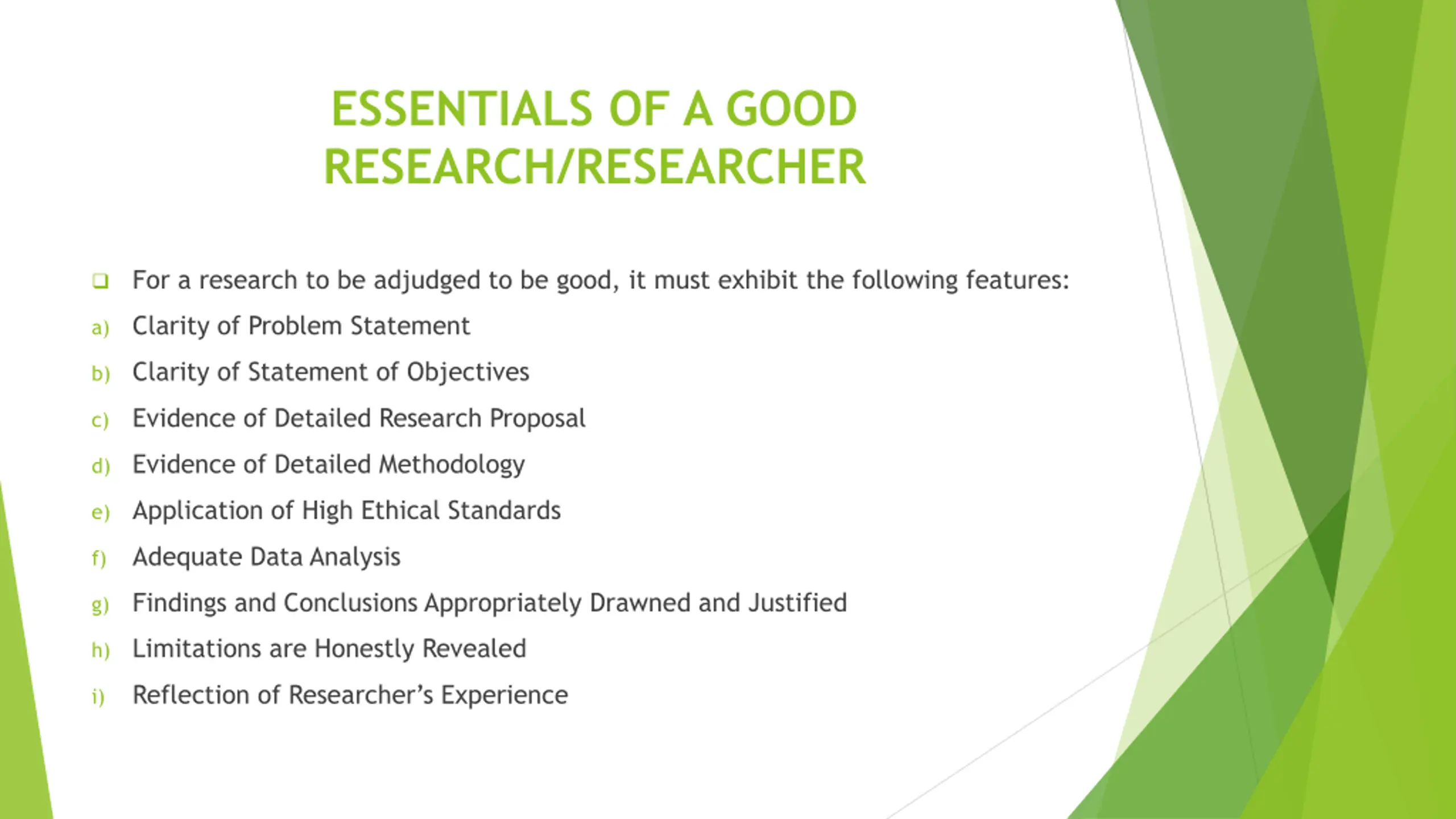 ESSENTIALS OF A GOOD RESEARCH/RESEARCHER

For a research to be adjudged to be good, it must exhibit the following features:

a) Clarity of Problem Statement

b) Clarity of Statement of Objectives

c) Evidence of Detailed Research Proposal

d) Evidence of Detailed Methodology

e) Application of High Ethical Standards

f) Adequate Data Analysis

g) Findings and Conclusions Appropriately Drawned and Justified

h) Limitations are Honestly Revealed

i) Reflection of Researcher's Experience